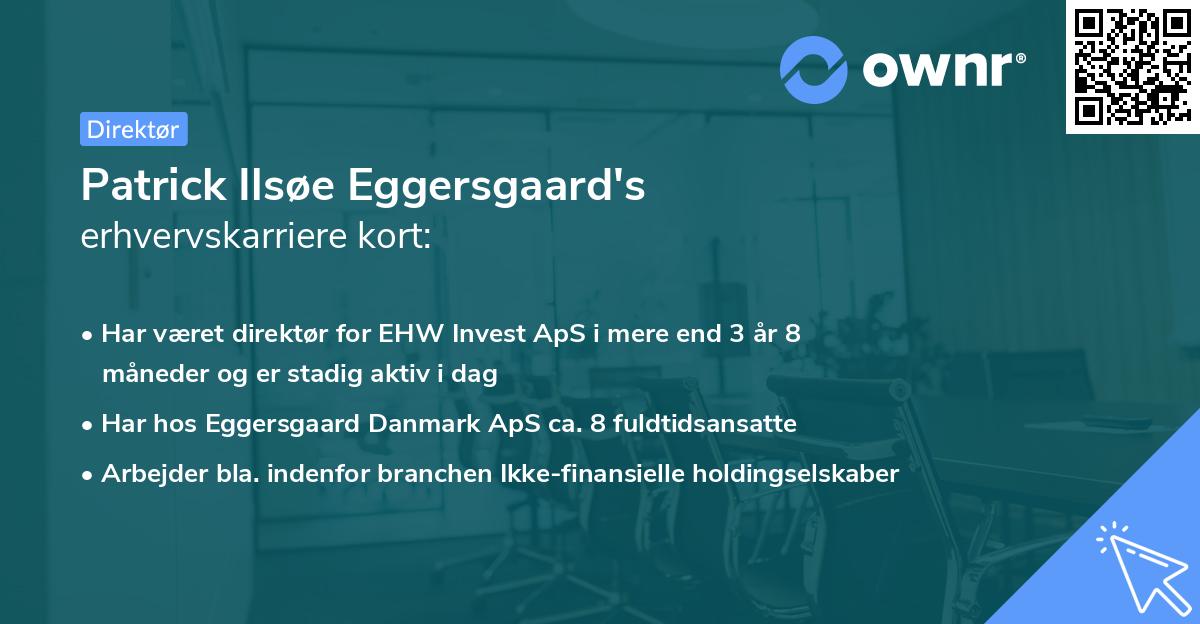 ownr®

Direktør

Patrick Ilsøe Eggersgaard's
erhvervskarriere kort:

• Har været direktør for EHW Invest ApS i mere end 3 år 8 måneder og er stadig aktiv i dag
• Har hos Eggersgaard Danmark ApS ca. 8 fuldtidsansatte
• Arbejder bla. indenfor branchen Ikke-finansielle holdingselskaber